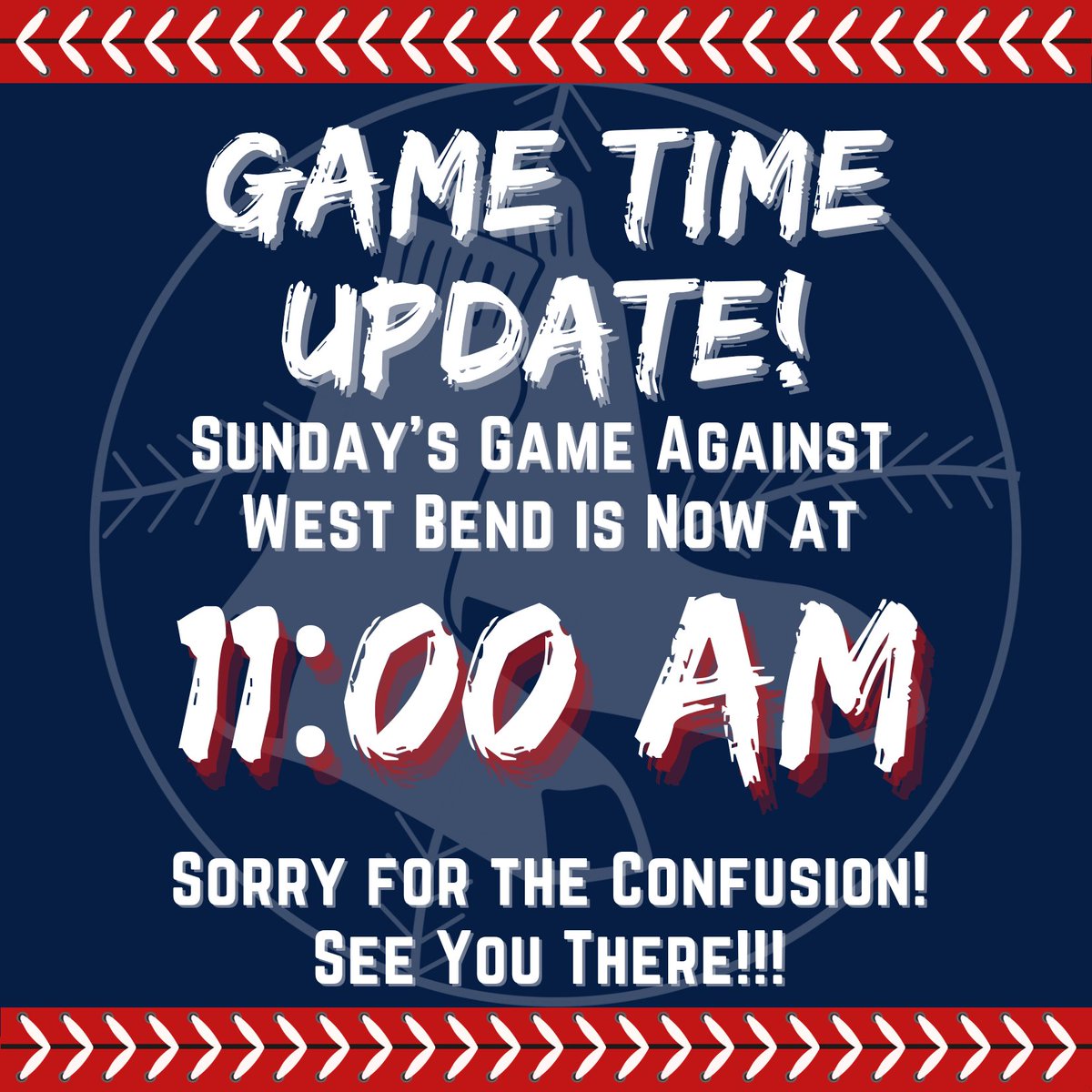 GAME TIME UPDATE!

Sunday's Game Against West Bend is Now at

11:00 AM

Sorry for the Confusion! See You There!!!